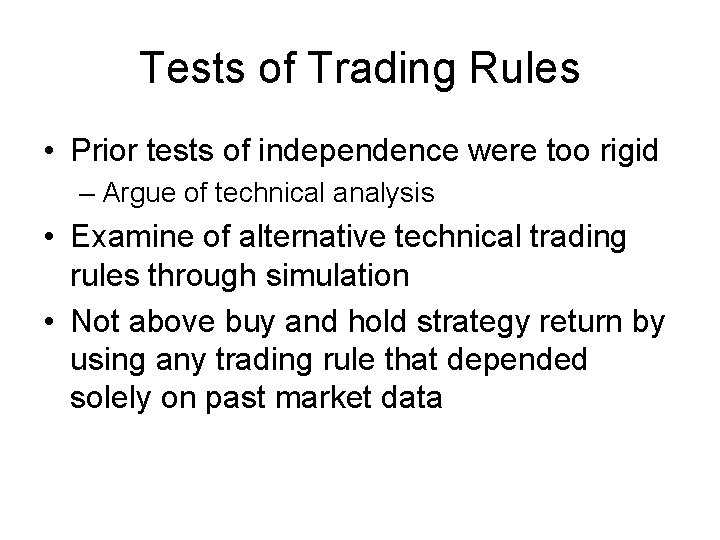 Tests of Trading Rules

• Prior tests of independence were too rigid
– Argue of technical analysis

• Examine of alternative technical trading rules through simulation

• Not above buy and hold strategy return by using any trading rule that depended solely on past market data